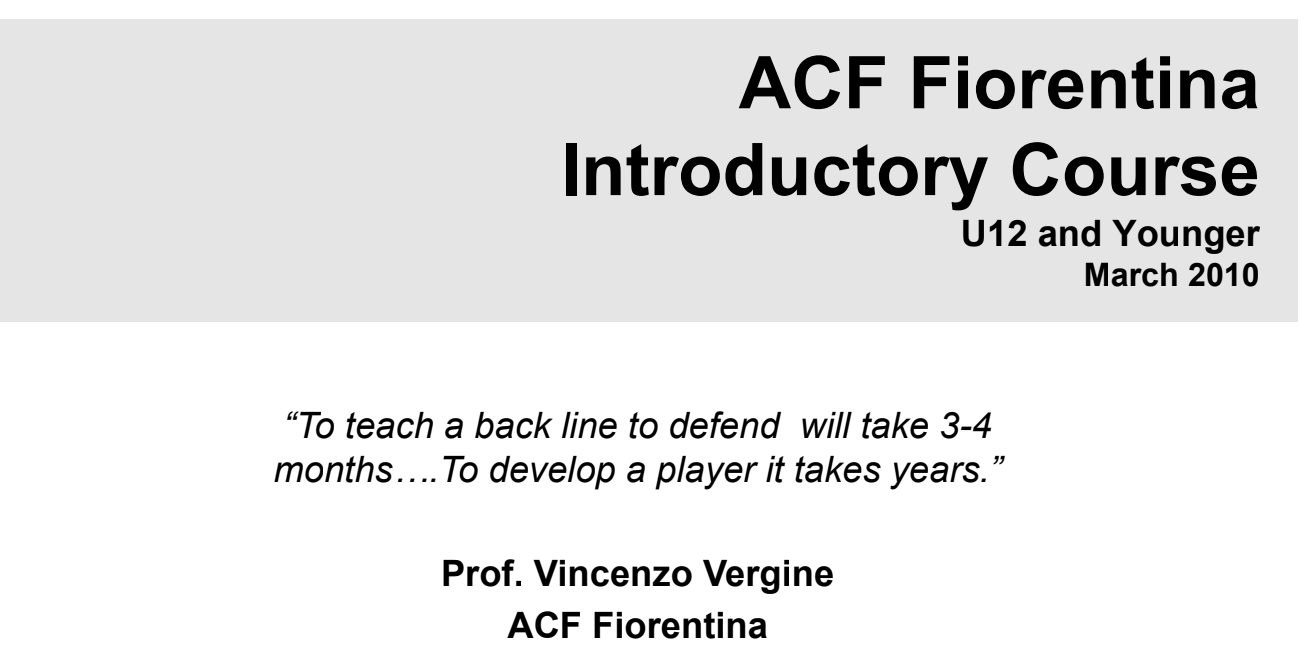 ACF Fiorentina
Introductory Course
U12 and Younger
March 2010

“To teach a back line to defend will take 3-4 months….To develop a player it takes years.”

Prof. Vincenzo Vergine
ACF Fiorentina